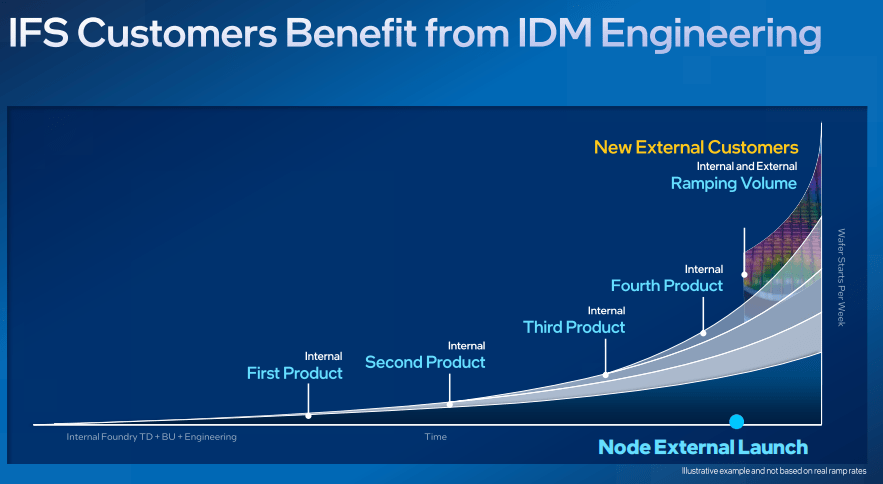 IFS Customers Benefit from IDM Engineering

New External Customers
Internal and External
Ramping Volume

Internal
Fourth Product

Internal
Third Product

Internal
Second Product

Internal
First Product

Wafer Starts Per Week

Internal Foundry TD + BU + Engineering

Time

Node External Launch

Illustrative example and not based on real ramp rates